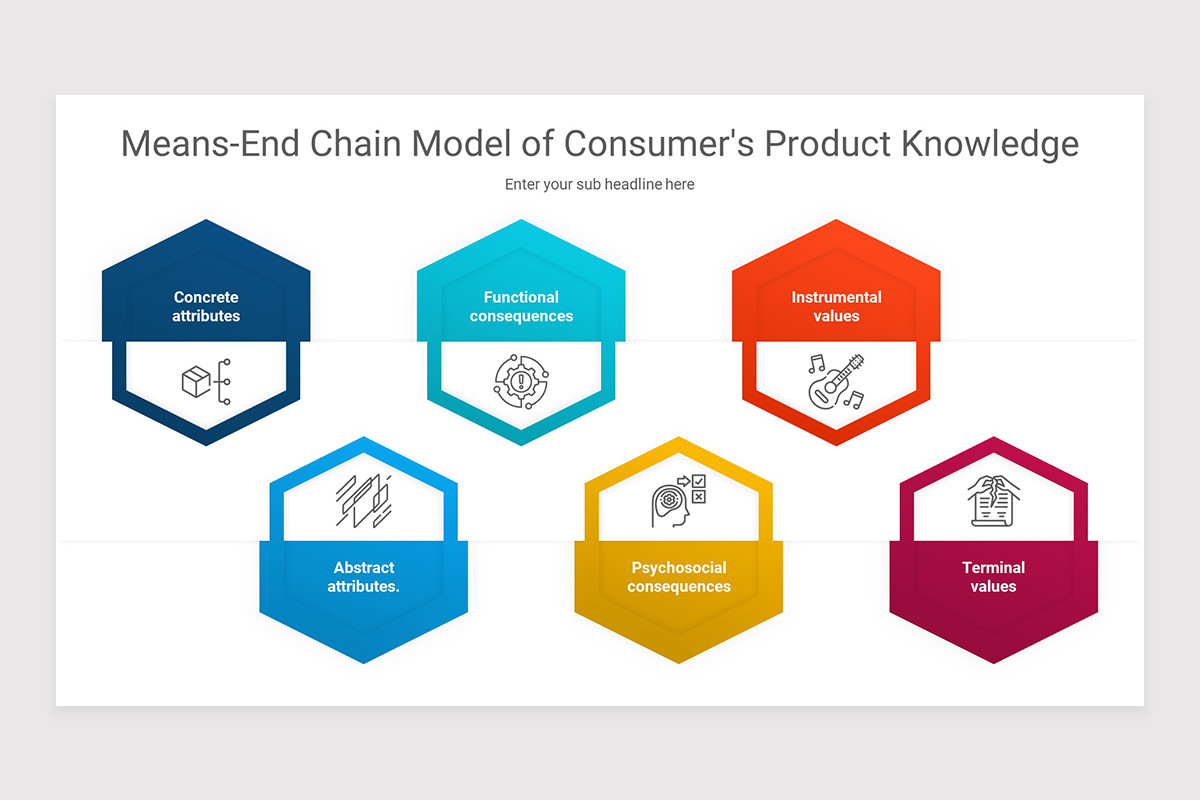 Means-End Chain Model of Consumer's Product Knowledge

Enter your sub headline here

Concrete attributes

Functional consequences

Instrumental values

Abstract attributes.

Psychosocial consequences

Terminal values